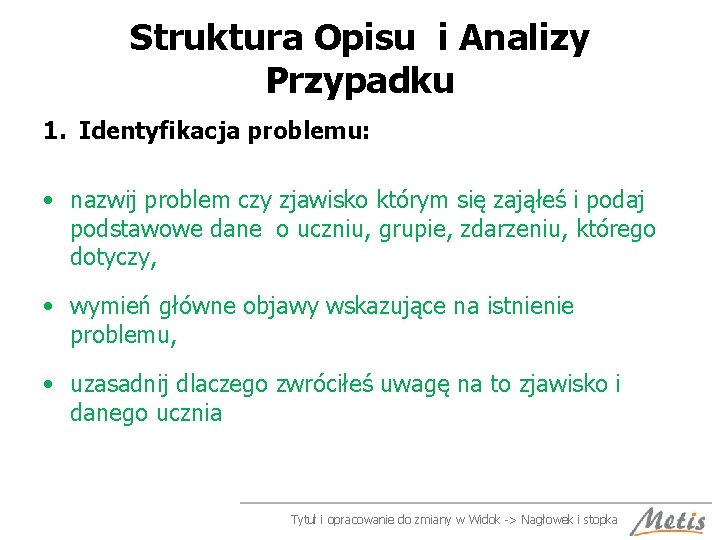 Struktura Opisu i Analizy Przypadku

1. Identyfikacja problemu:

• nazwij problem czy zjawisko którym się zająłeś i podaj podstawowe dane o uczniu, grupie, zdarzeniu, którego dotyczy,

• wymień główne objawy wskazujące na istnienie problemu,

• uzasadnij dlaczego zwróciłeś uwagę na to zjawisko i danego ucznia

Tytuł i opracowanie do zmiany w Widok -> Nagłowek i stopka

Metis